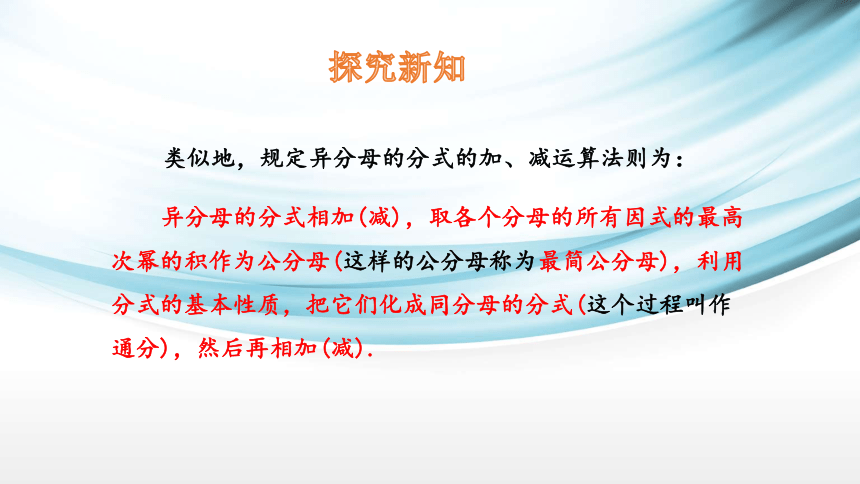 探究新知

类似地，规定异分母的分式的加、减运算法则为：

异分母的分式相加(减)，取各个分母的所有因式的最高次幂的积作为公分母(这样的公分母称为最简公分母)，利用分式的基本性质，把它们化成同分母的分式(这个过程叫作通分)，然后再相加(减).